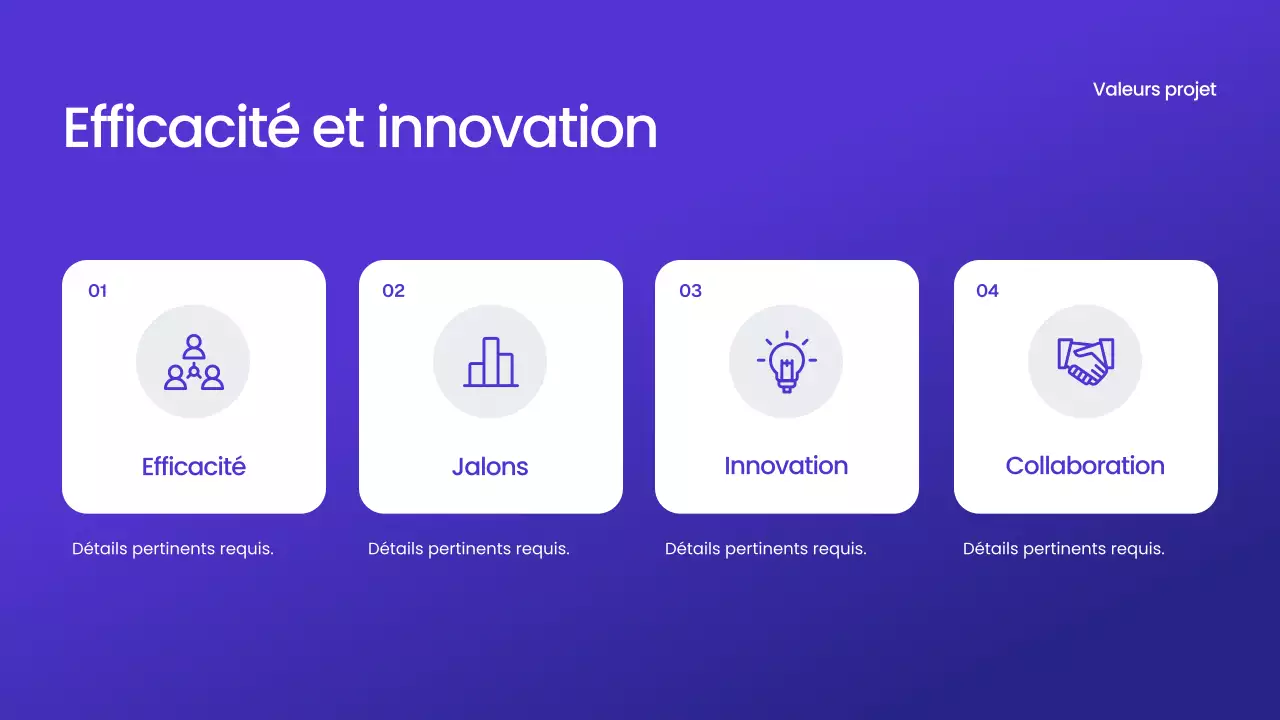 Valeurs projet

Efficacité et innovation

01

Efficacité

Détails pertinents requis.

02

Jalons

Détails pertinents requis.

03

Innovation

Détails pertinents requis.

04

Collaboration

Détails pertinents requis.